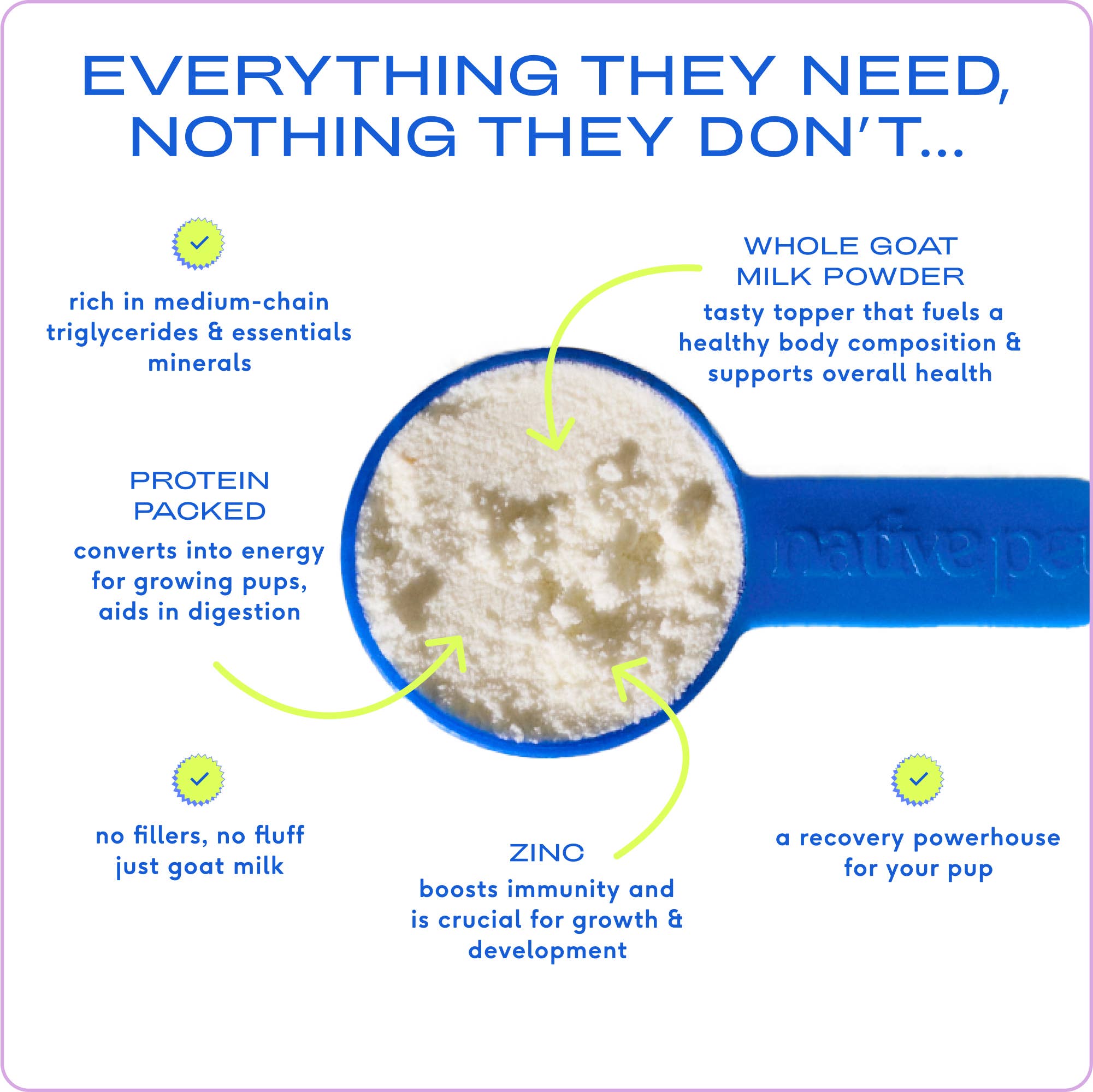 EVERYTHING THEY NEED, NOTHING THEY DON'T...

rich in medium-chain triglycerides & essentials minerals

WHOLE GOAT MILK POWDER

tasty topper that fuels a healthy body composition & supports overall health

PROTEIN PACKED

converts into energy for growing pups, aids in digestion

native pe

no fillers, no fluff just goat milk

ZINC

boosts immunity and is crucial for growth & development

a recovery powerhouse for your pup